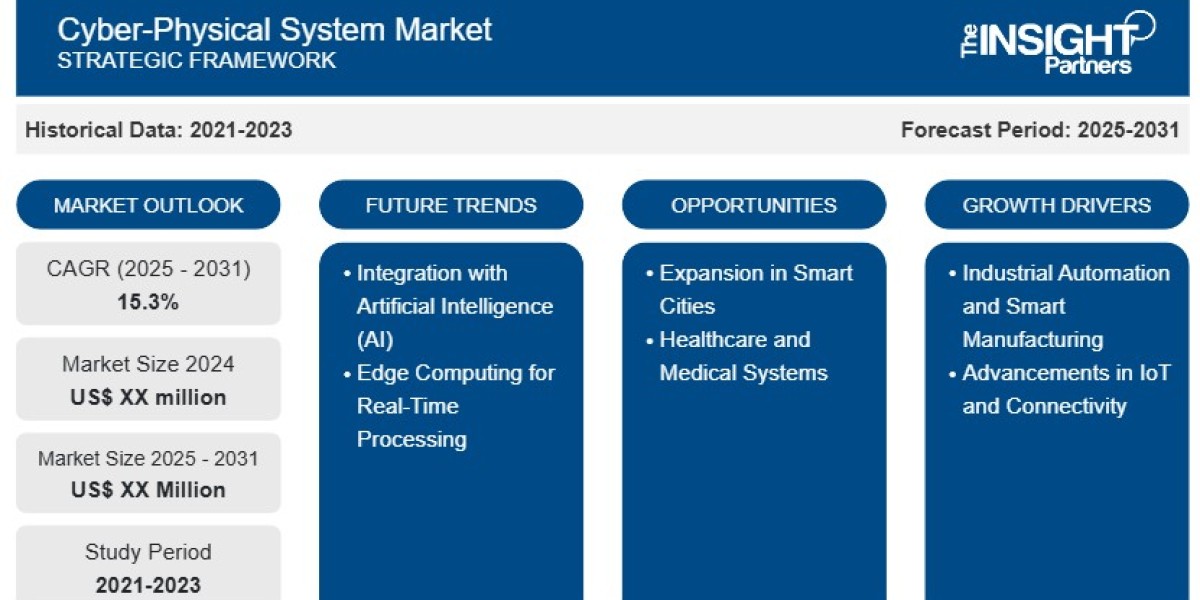 Cyber-Physical System Market
STRATEGIC FRAMEWORK

The INSIGHT Partners

Historical Data: 2021-2023

Forecast Period: 2025-2031

MARKET OUTLOOK

CAGR (2025 - 2031)
15.3%

Market Size 2024
US$ XX million

Market Size 2025 - 2031
US$ XX Million

Study Period
2021-2023

FUTURE TRENDS

• Integration with Artificial Intelligence (AI)
• Edge Computing for Real-Time Processing

OPPORTUNITIES

• Expansion in Smart Cities
• Healthcare and Medical Systems

GROWTH DRIVERS

• Industrial Automation and Smart Manufacturing
• Advancements in IoT and Connectivity